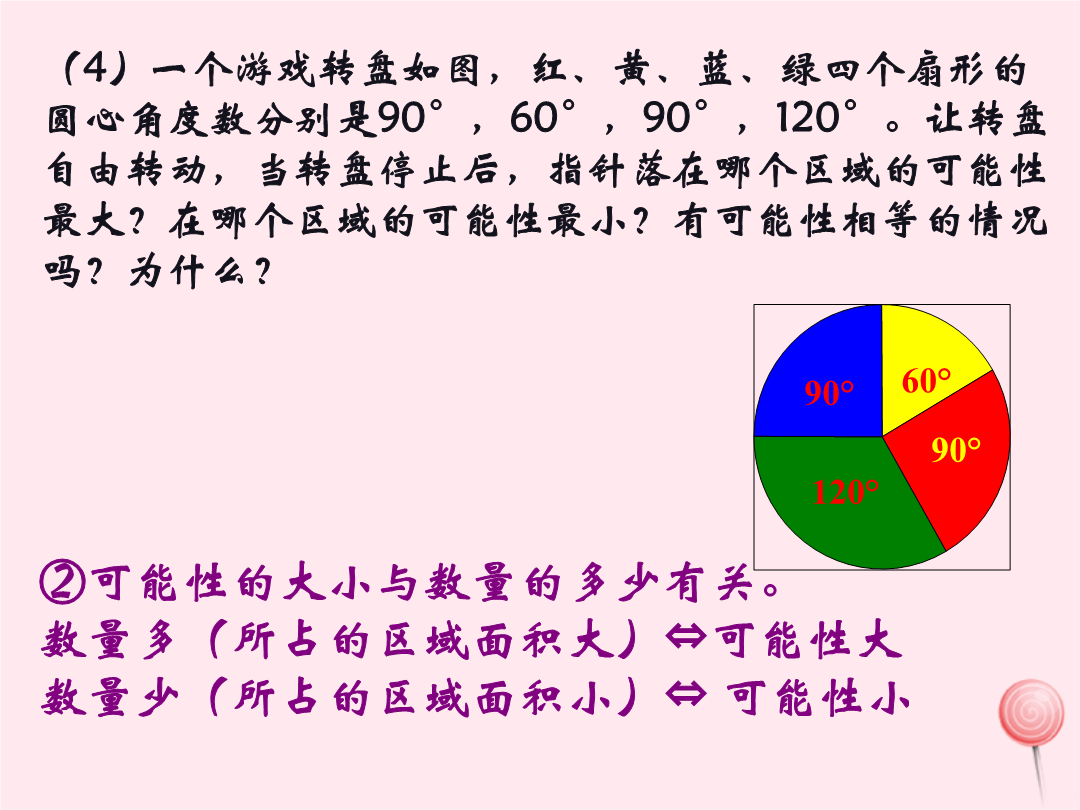 （4）一个游戏转盘如图，红、黄、蓝、绿四个扇形的圆心角度数分别是90°，60°，90°，120°。让转盘自由转动，当转盘停止后，指针落在哪个区域的可能性最大？在哪个区域的可能性最小？有可能性相等的情况吗？为什么？

90°
60°
90°
120°

②可能性的大小与数量的多少有关。
数量多（所占的区域面积大）⇔可能性大
数量少（所占的区域面积小）⇔ 可能性小